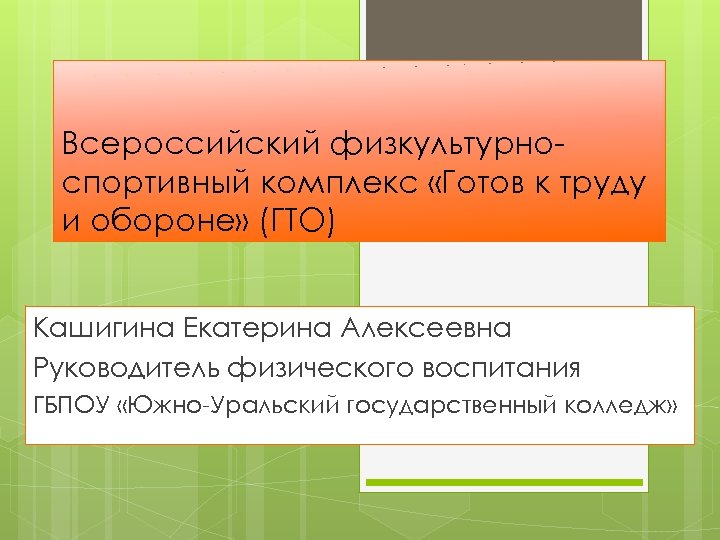 Всероссийский физкультурно-спортивный комплекс «Готов к труду и обороне» (ГТО)

Кашигина Екатерина Алексеевна
Руководитель физического воспитания
ГБПОУ «Южно-Уральский государственный колледж»